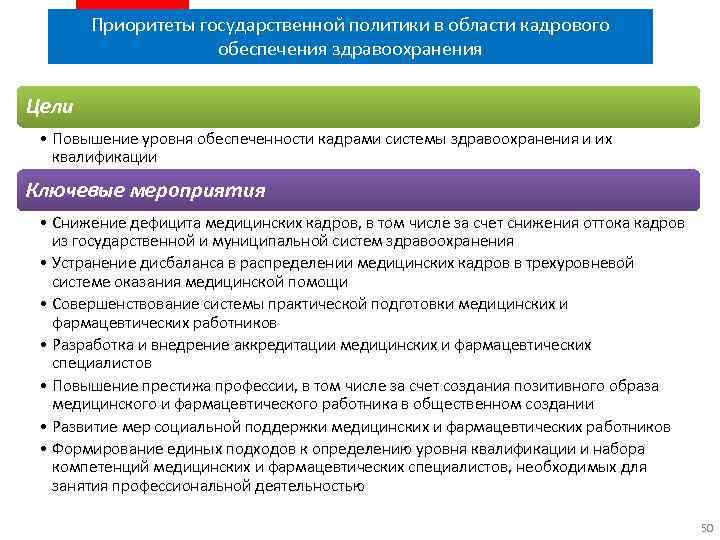 Приоритеты государственной политики в области кадрового обеспечения здравоохранения

Цели

• Повышение уровня обеспеченности кадрами системы здравоохранения и их квалификации

Ключевые мероприятия

• Снижение дефицита медицинских кадров, в том числе за счет снижения оттока кадров из государственной и муниципальной систем здравоохранения
• Устранение дисбаланса в распределении медицинских кадров в трехуровневой системе оказания медицинской помощи
• Совершенствование системы практической подготовки медицинских и фармацевтических работников
• Разработка и внедрение аккредитации медицинских и фармацевтических специалистов
• Повышение престижа профессии, в том числе за счет создания позитивного образа медицинского и фармацевтического работника в общественном создании
• Развитие мер социальной поддержки медицинских и фармацевтических работников
• Формирование единых подходов к определению уровня квалификации и набора компетенций медицинских и фармацевтических специалистов, необходимых для занятия профессиональной деятельностью

50